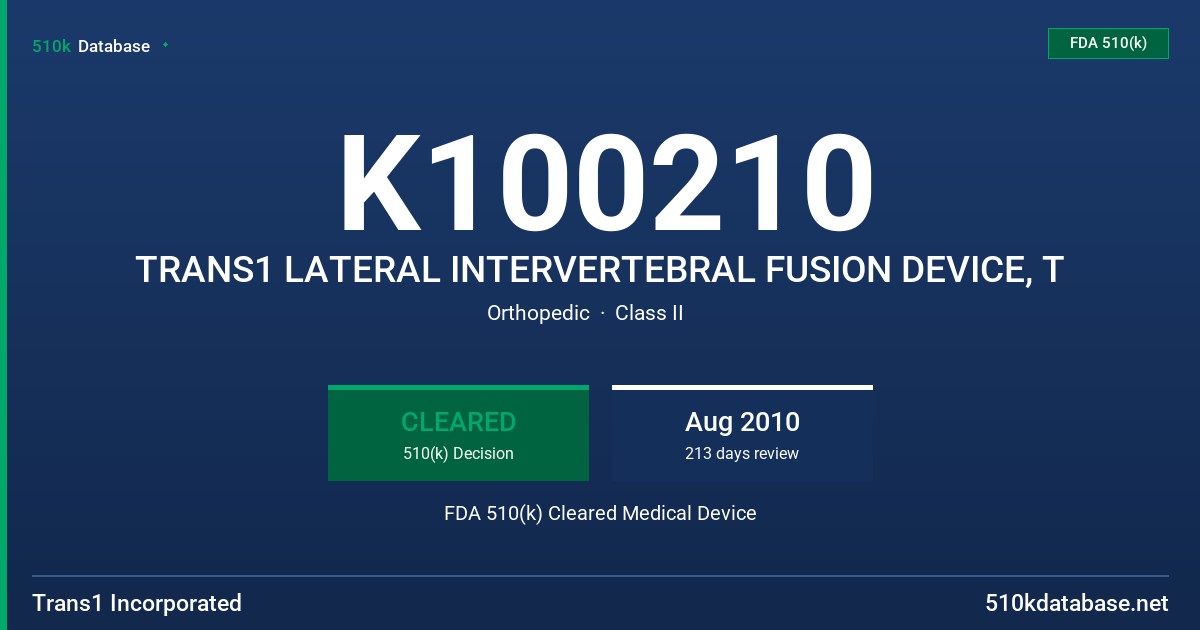 510k Database

FDA 510(k)

K100210

TRANS1 LATERAL INTERVERTEBRAL FUSION DEVICE, T

Orthopedic · Class II

CLEARED
510(k) Decision

Aug 2010
213 days review

FDA 510(k) Cleared Medical Device

Trans1 Incorporated

510kdatabase.net